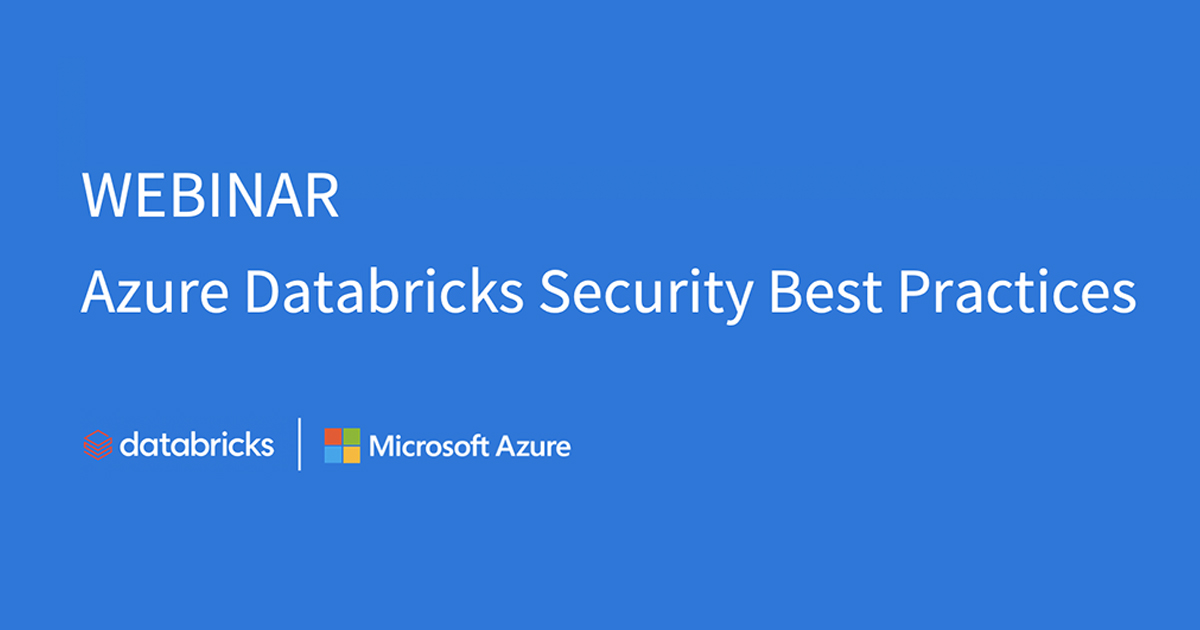 WEBINAR

Azure Databricks Security Best Practices

databricks | Microsoft Azure